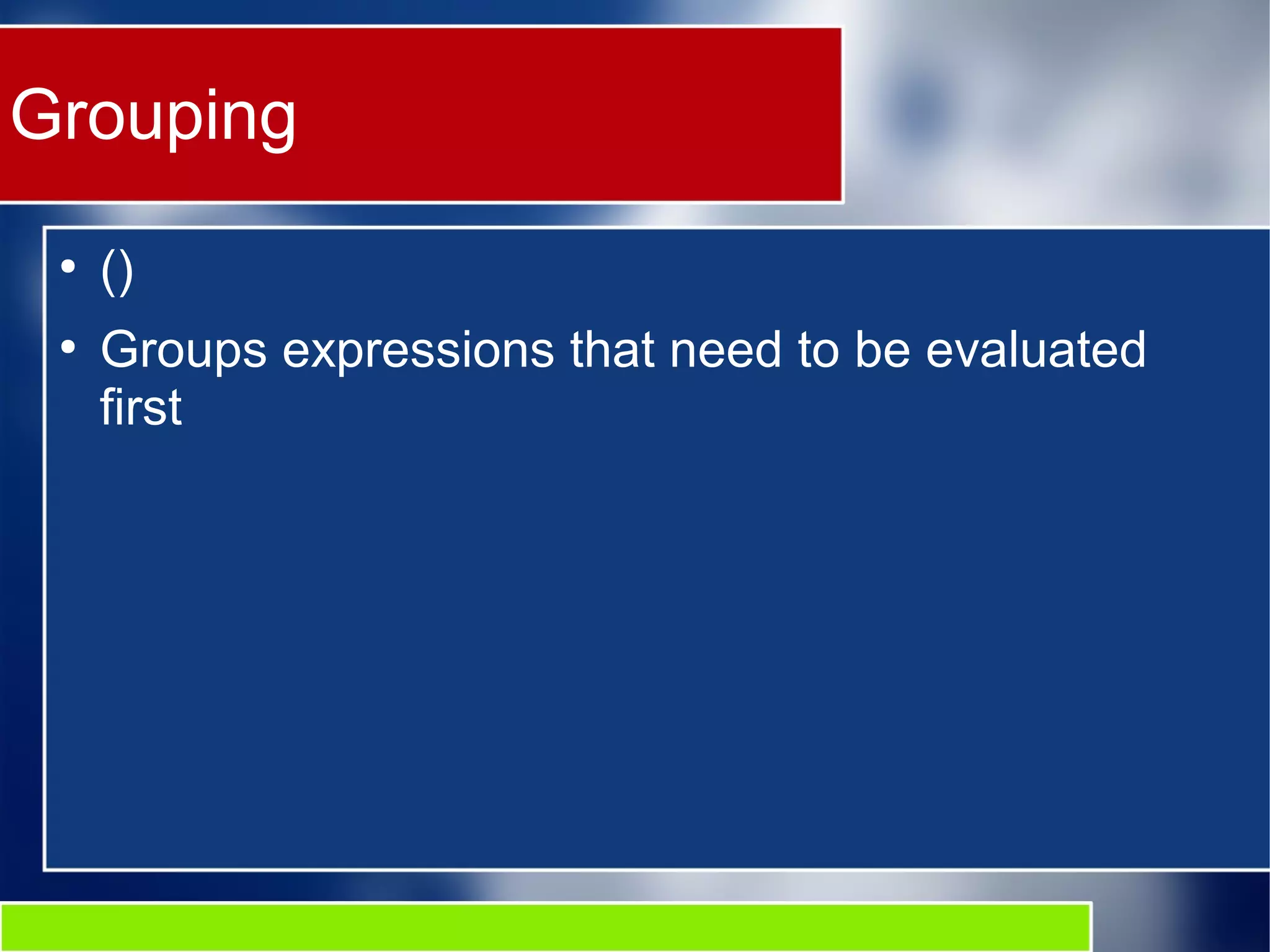 Grouping

• ()
• Groups expressions that need to be evaluated first